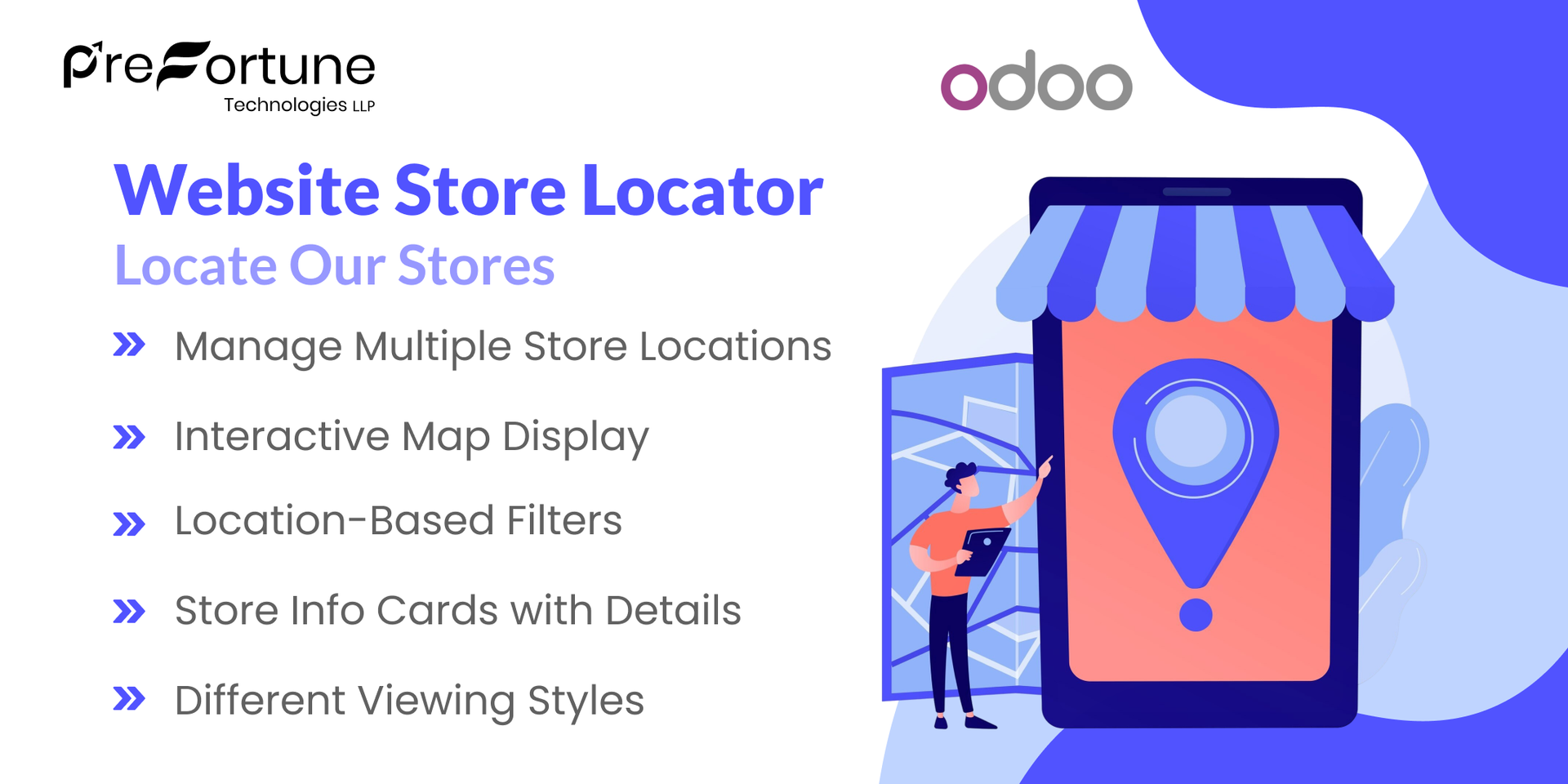 PreFortune
Technologies LLP

odoo

Website Store Locator
Locate Our Stores

» Manage Multiple Store Locations

» Interactive Map Display

» Location-Based Filters

» Store Info Cards with Details

» Different Viewing Styles